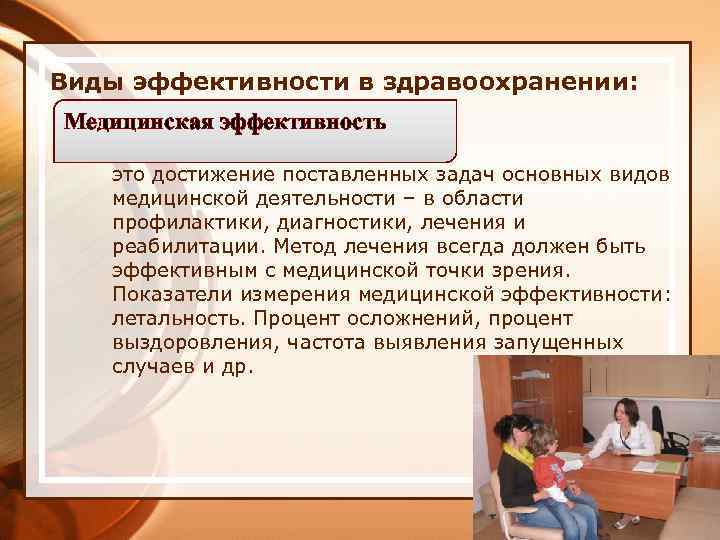 Виды эффективности в здравоохранении:

Медицинская эффективность

это достижение поставленных задач основных видов медицинской деятельности – в области профилактики, диагностики, лечения и реабилитации. Метод лечения всегда должен быть эффективным с медицинской точки зрения. Показатели измерения медицинской эффективности: летальность. Процент осложнений, процент выздоровления, частота выявления запущенных случаев и др.